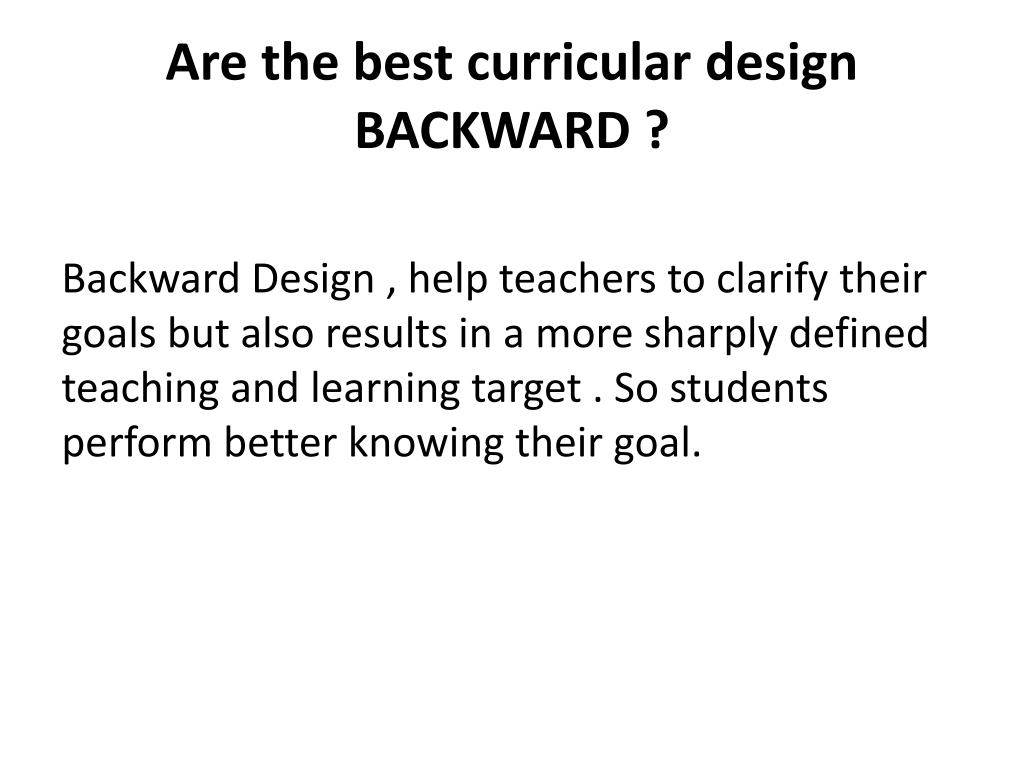 Are the best curricular design BACKWARD ?

Backward Design , help teachers to clarify their goals but also results in a more sharply defined teaching and learning target . So students perform better knowing their goal.